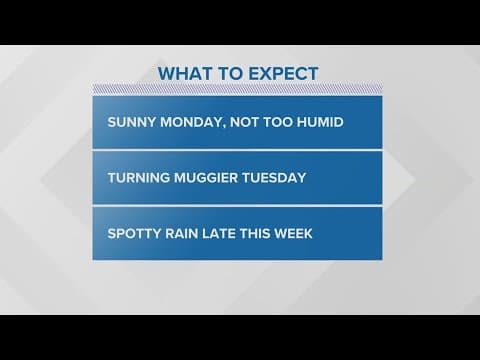 WHAT TO EXPECT

SUNNY MONDAY, NOT TOO HUMID

TURNING MUGGIER TUESDAY

SPOTTY RAIN LATE THIS WEEK